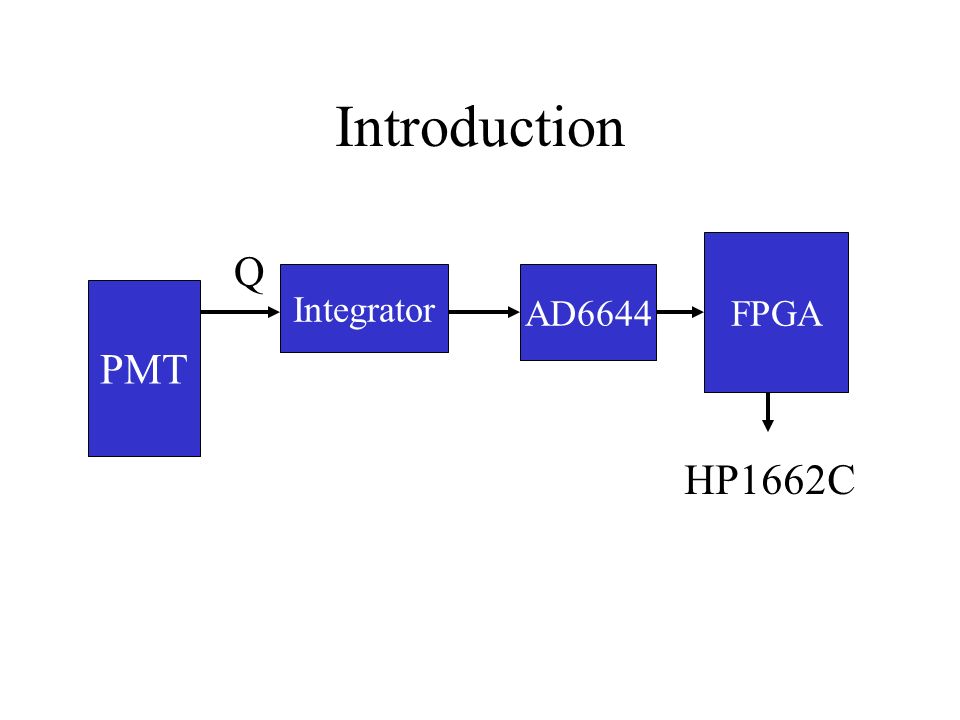 Introduction

PMT

Q

Integrator

AD6644

FPGA

HP1662C